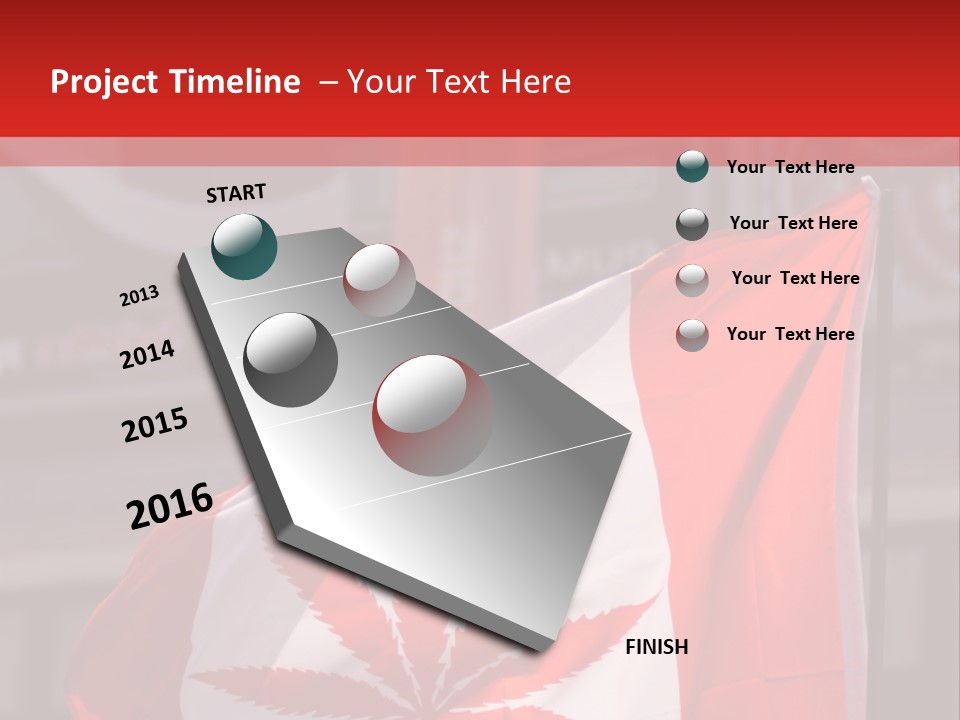 Project Timeline – Your Text Here

START

2013

2014

2015

2016

FINISH

Your Text Here

Your Text Here

Your Text Here

Your Text Here